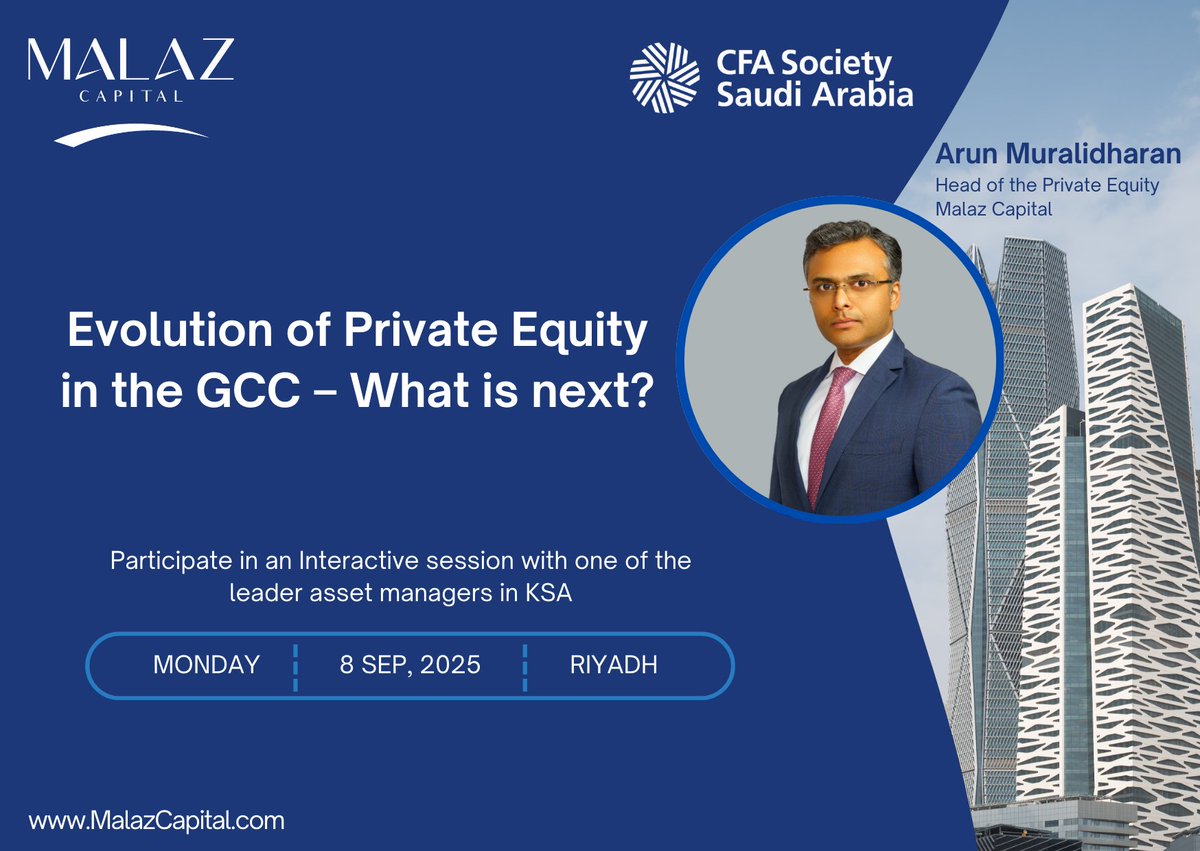 MALAZ
CAPITAL

CFA Society
Saudi Arabia

Arun Muralidharan
Head of the Private Equity
Malaz Capital

Evolution of Private Equity in the GCC – What is next?

Participate in an Interactive session with one of the leader asset managers in KSA

MONDAY | 8 SEP, 2025 | RIYADH

www.MalazCapital.com